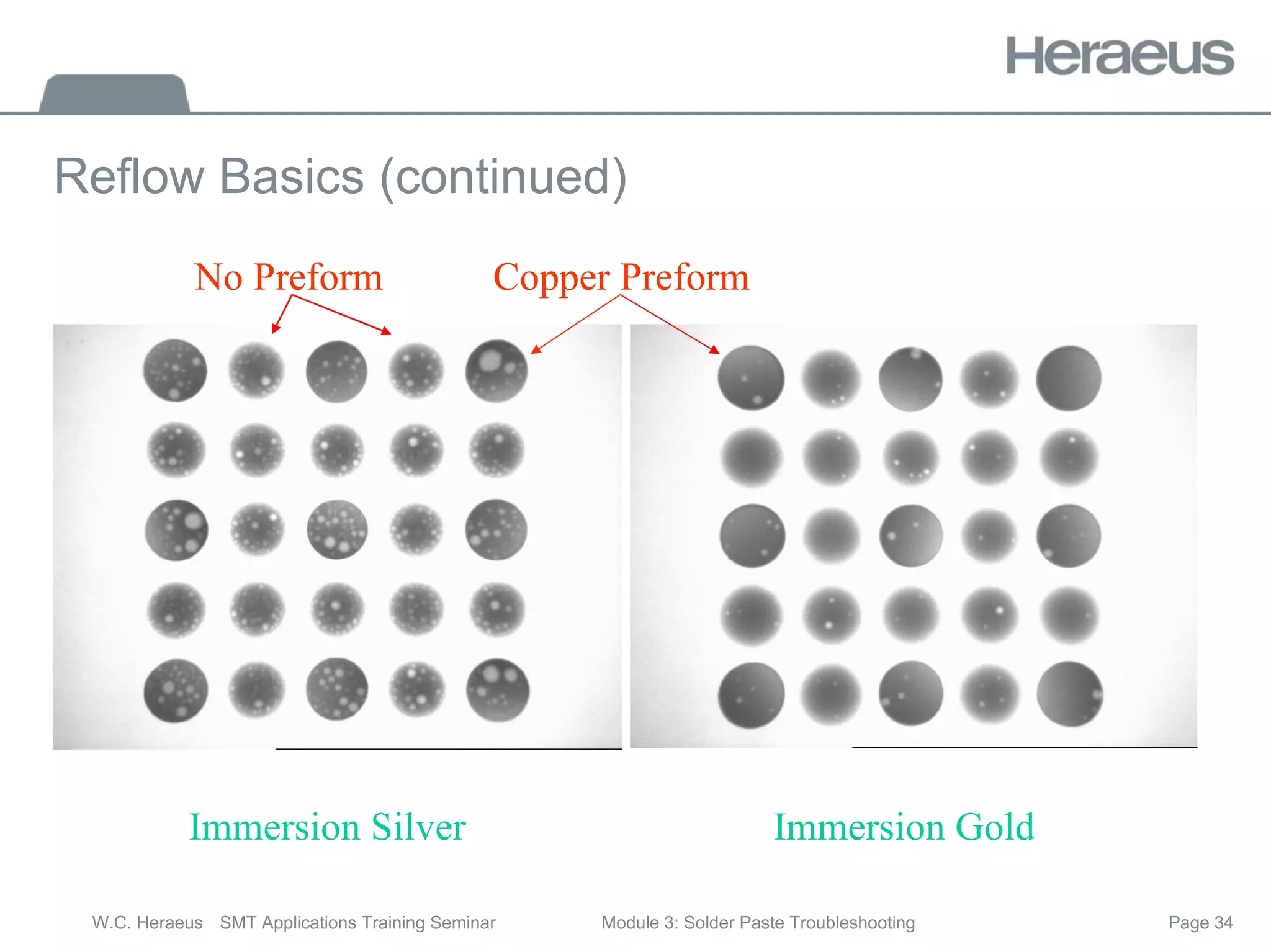 Heraeus

Reflow Basics (continued)

No Preform

Copper Preform

Immersion Silver

Immersion Gold

W.C. Heraeus SMT Applications Training Seminar Module 3: Solder Paste Troubleshooting Page 34